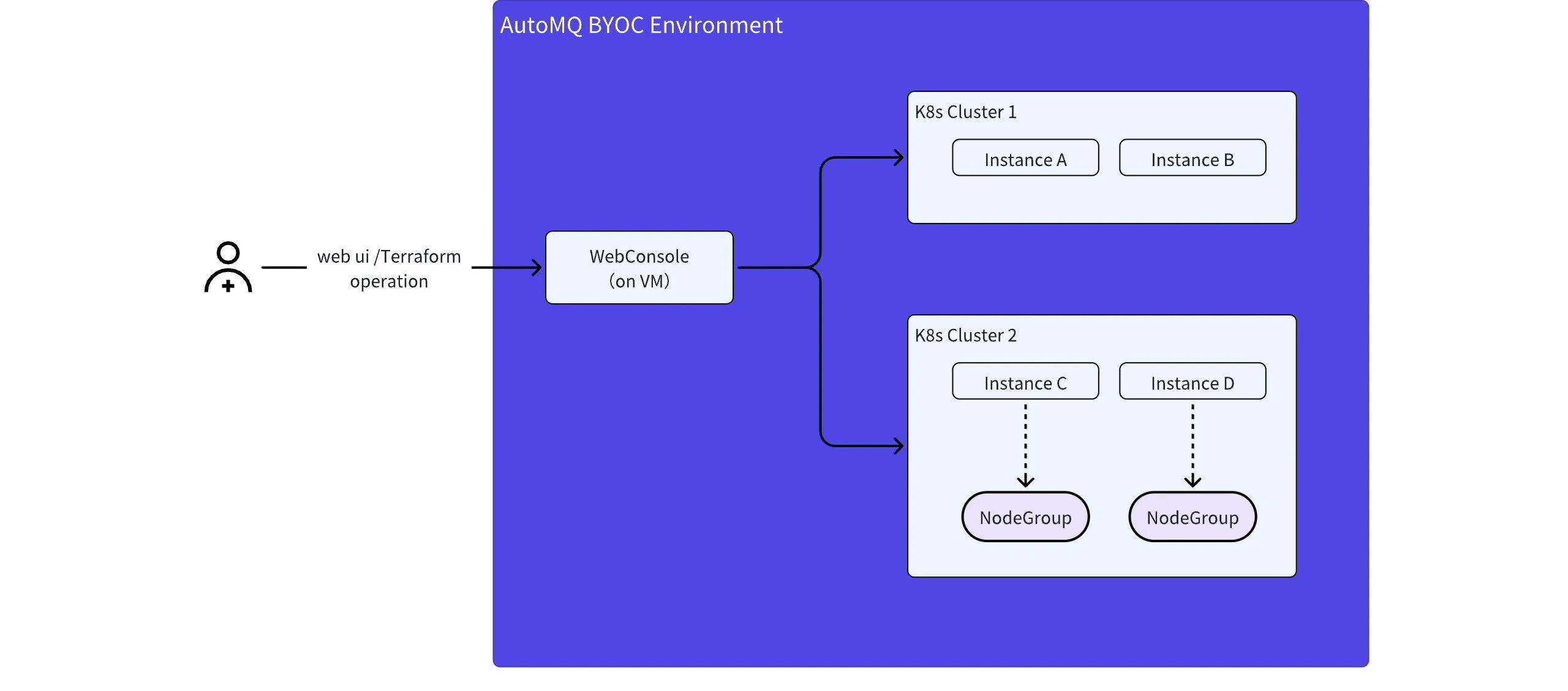 AutoMQ BYOC Environment

web ui /Terraform operation

WebConsole
(on VM)

K8s Cluster 1

Instance A

Instance B

K8s Cluster 2

Instance C

Instance D

NodeGroup

NodeGroup